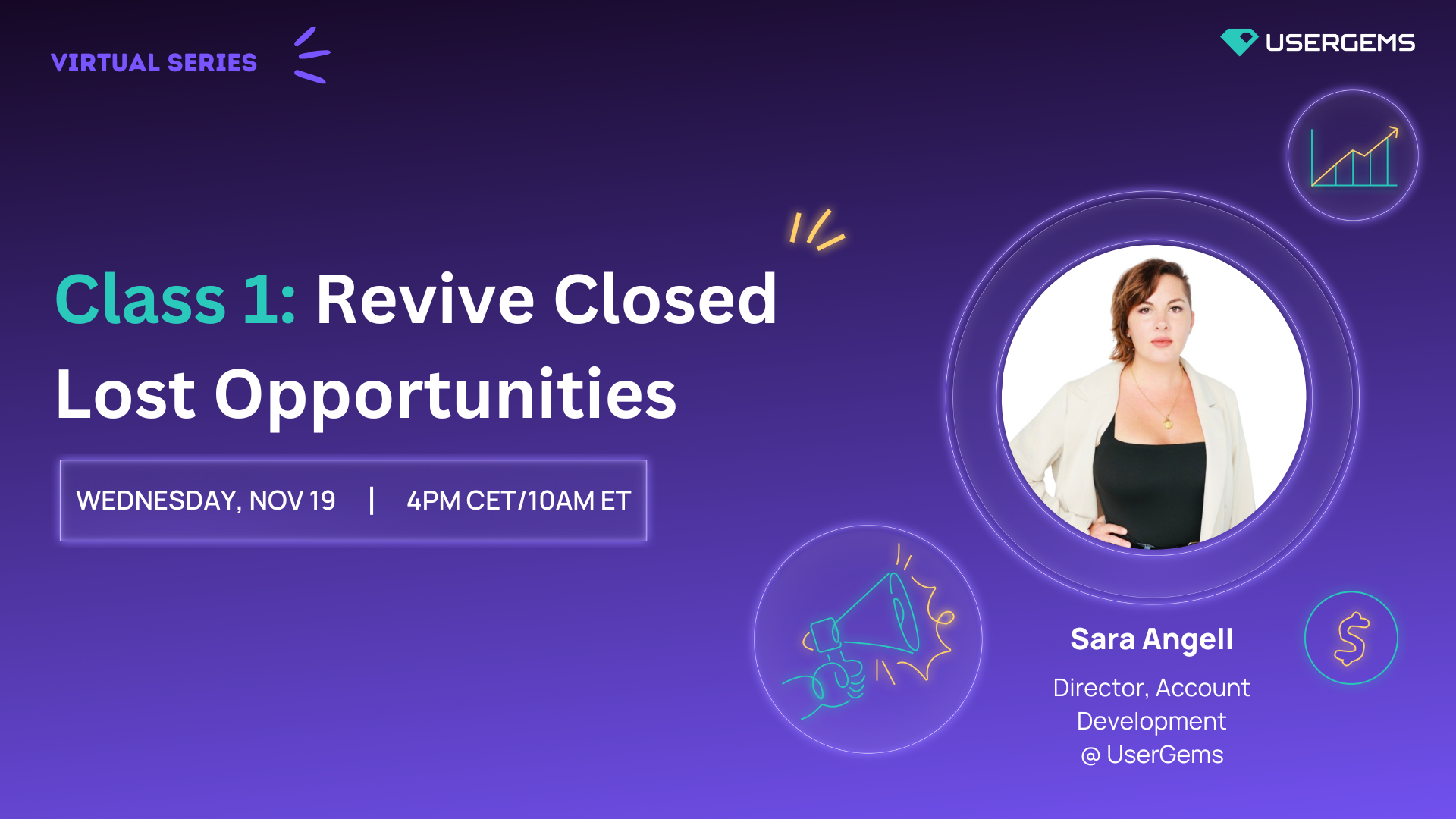 VIRTUAL SERIES

USERGEMS

Class 1: Revive Closed Lost Opportunities

WEDNESDAY, NOV 19 | 4PM CET/10AM ET

Sara Angell

Director, Account Development @ UserGems